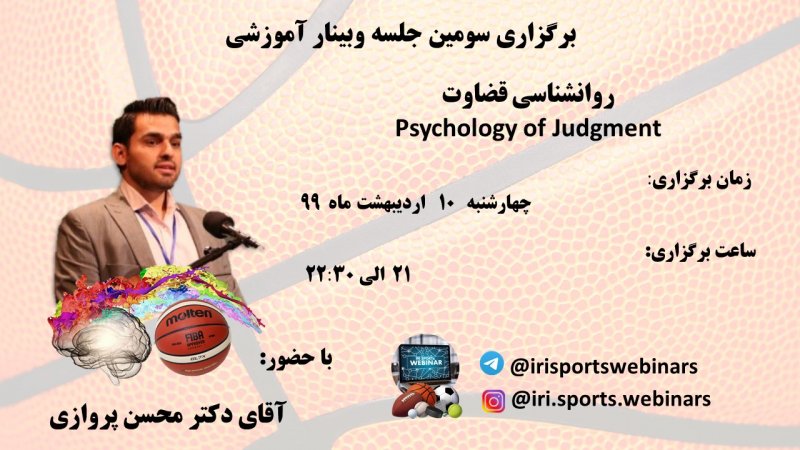 برگزاری سومین جلسه وبینار آموزشی

روانشناسی قضاوت
Psychology of Judgment

زمان برگزاری:

چهارشنبه ۱۰ اردیبهشت ماه ۹۹

ساعت برگزاری:

۲۱ الی ۲۲:۳۰

molten
FIBA

با حضور:

آقای دکتر محسن پروازی

WEBINAR

@irisportswebinars

@iri.sports.webinars